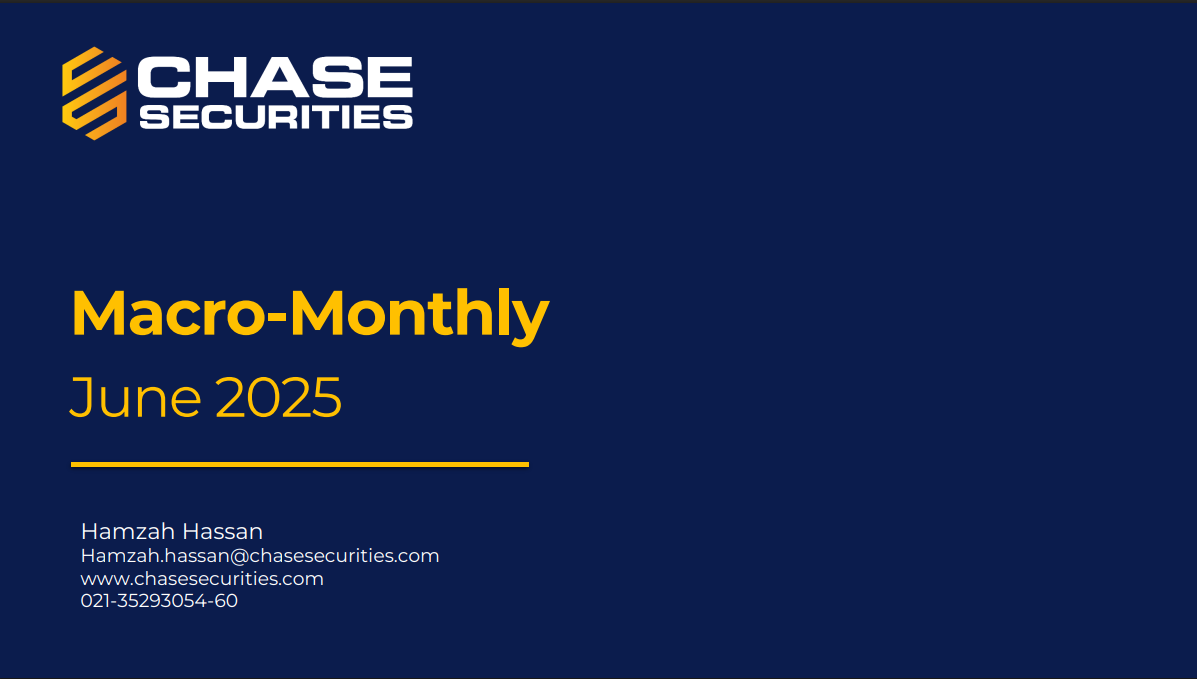 CHASE
SECURITIES

Macro-Monthly
June 2025

Hamzah Hassan
Hamzah.hassan@chasesecurities.com
www.chasesecurities.com
021-35293054-60